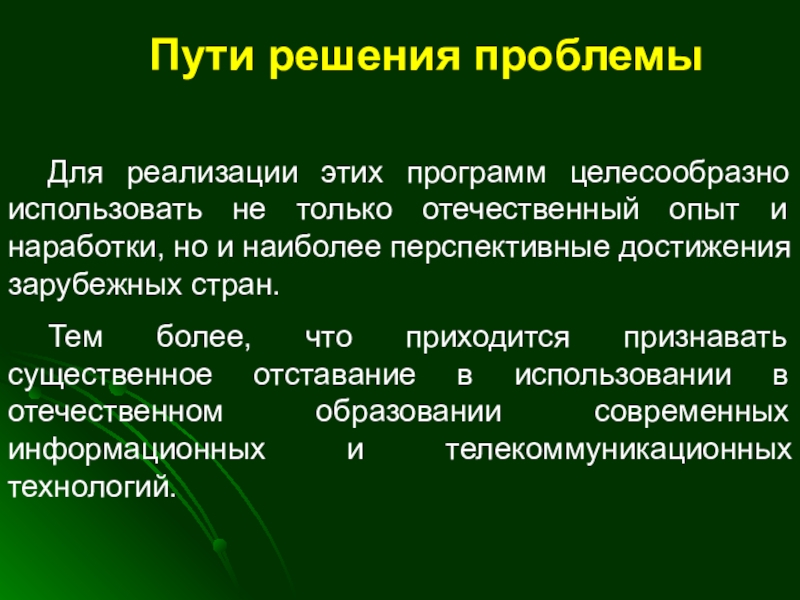 Пути решения проблемы

Для реализации этих программ целесообразно использовать не только отечественный опыт и наработки, но и наиболее перспективные достижения зарубежных стран.

Тем более, что приходится признавать существенное отставание в использовании в отечественном образовании современных информационных и телекоммуникационных технологий.